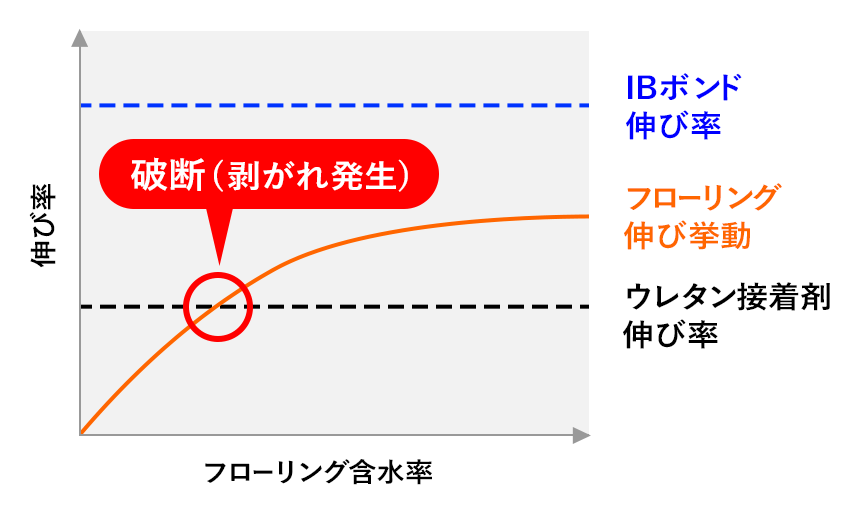 伸び率

破断（剥がれ発生）

IBボンド
伸び率

フローリング
伸び挙動

ウレタン接着剤
伸び率

フローリング含水率